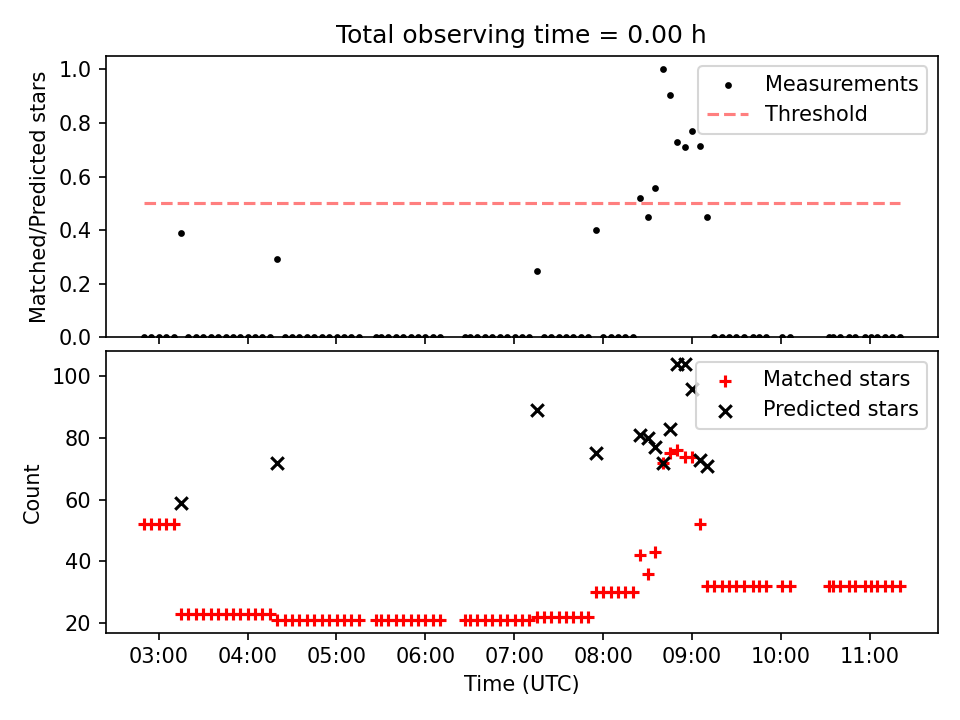 Total observing time = 0.00 h

Matched/Predicted stars

1.0
0.8
0.6
0.4
0.2
0.0

Measurements
Threshold

Count

100
80
60
40
20

Matched stars
Predicted stars

03:00 04:00 05:00 06:00 07:00 08:00 09:00 10:00 11:00

Time (UTC)